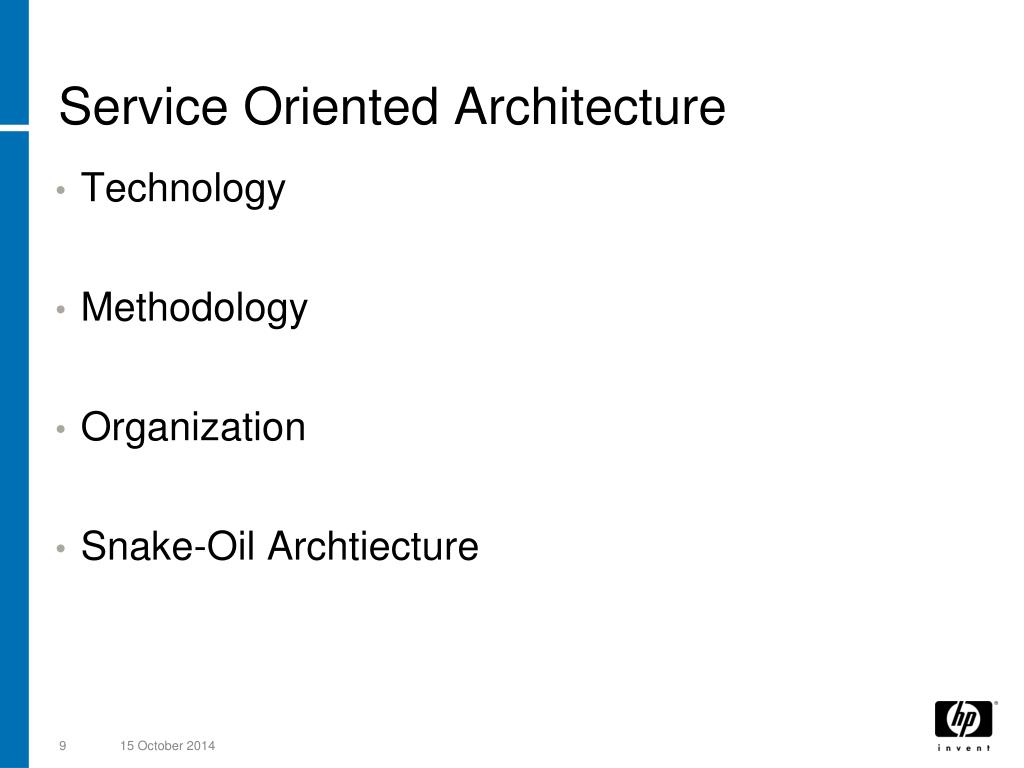 Service Oriented Architecture

• Technology

• Methodology

• Organization

• Snake-Oil Archtiecture

9 15 October 2014

hp
invent